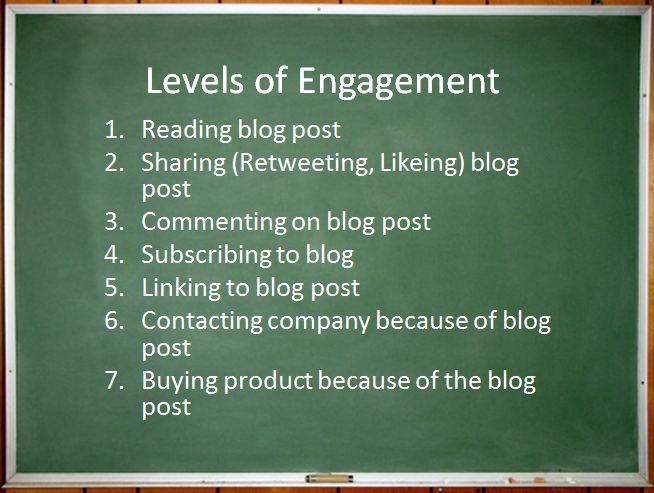 Levels of Engagement

1. Reading blog post
2. Sharing (Retweeting, Likeing) blog post
3. Commenting on blog post
4. Subscribing to blog
5. Linking to blog post
6. Contacting company because of blog post
7. Buying product because of the blog post